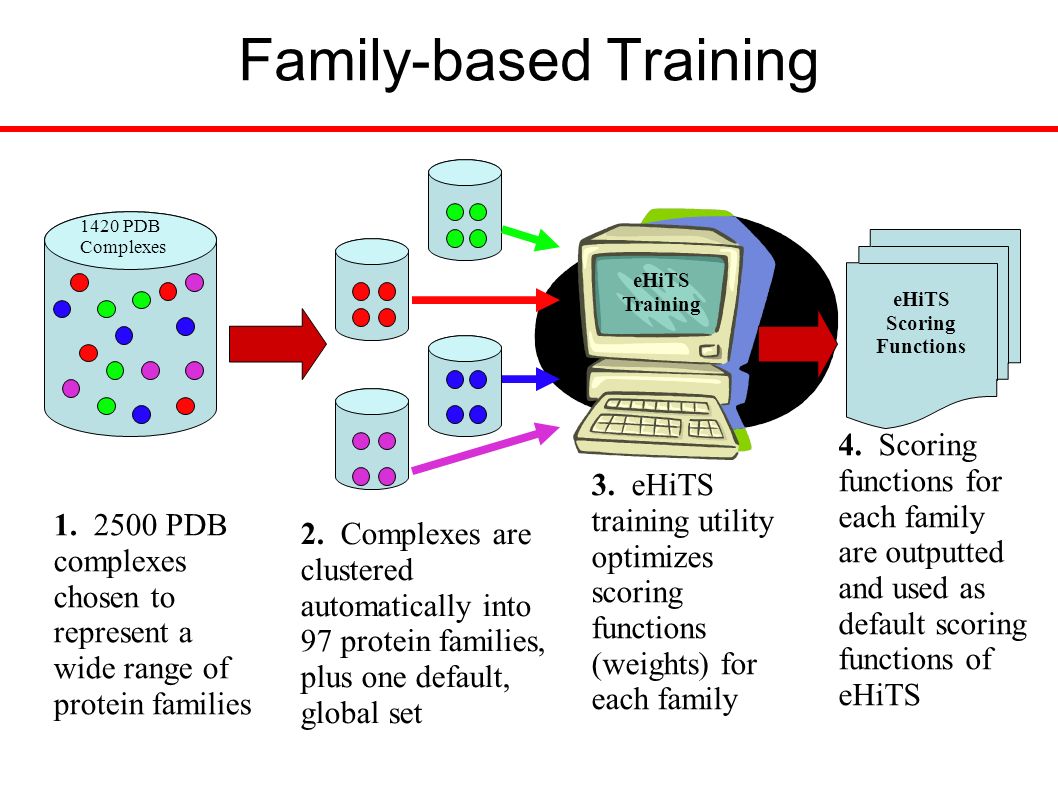 Family-based Training

1420 PDB Complexes

eHiTS Training

eHiTS Scoring Functions

1. 2500 PDB complexes chosen to represent a wide range of protein families

2. Complexes are clustered automatically into 97 protein families, plus one default, global set

3. eHiTS training utility optimizes scoring functions (weights) for each family

4. Scoring functions for each family are outputted and used as default scoring functions of eHiTS